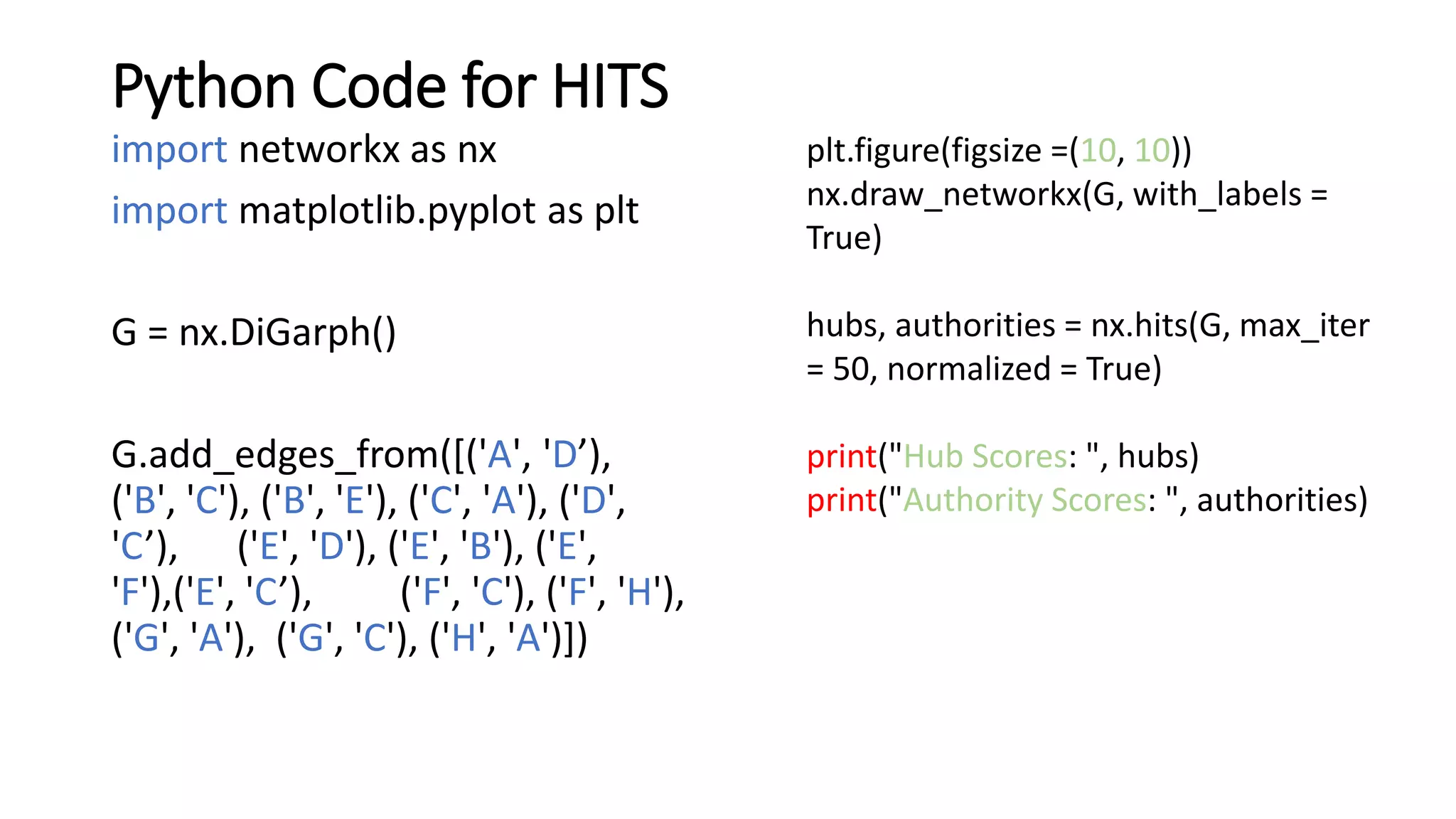 Python Code for HITS

import networkx as nx

import matplotlib.pyplot as plt

G = nx.DiGarph()

G.add_edges_from([('A', 'D’), ('B', 'C'), ('B', 'E'), ('C', 'A'), ('D', 'C’), ('E', 'D'), ('E', 'B'), ('E', 'F'),('E', 'C’), ('F', 'C'), ('F', 'H'), ('G', 'A'), ('G', 'C'), ('H', 'A')])

plt.figure(figsize =(10, 10))
nx.draw_networkx(G, with_labels = True)

hubs, authorities = nx.hits(G, max_iter = 50, normalized = True)

print("Hub Scores: ", hubs)
print("Authority Scores: ", authorities)